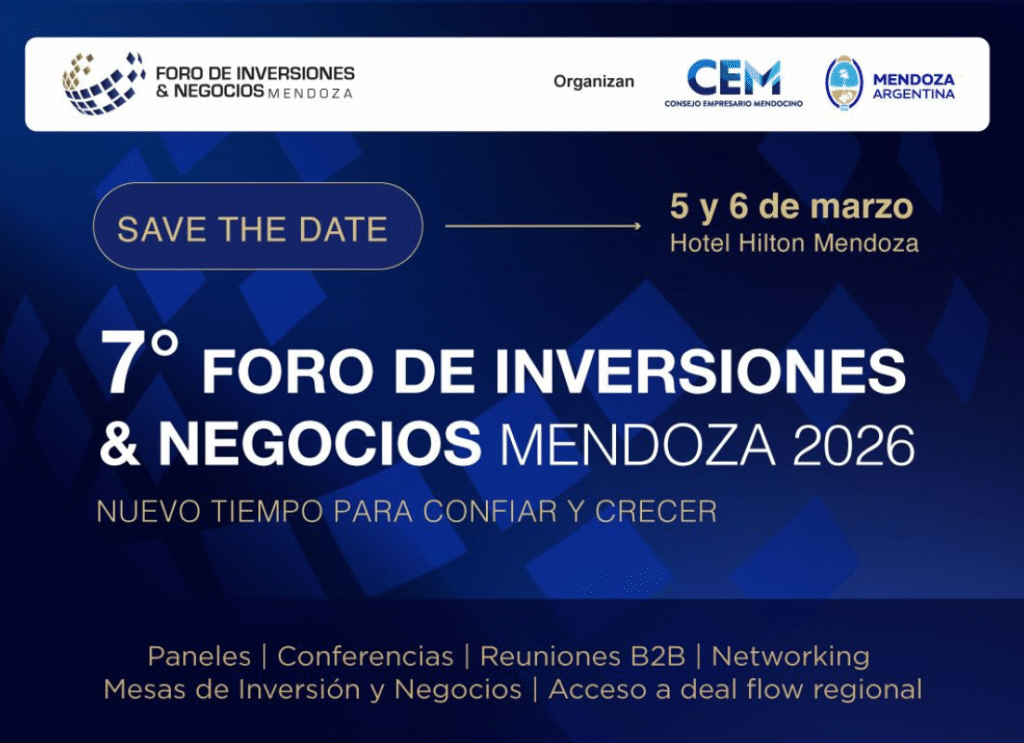 FORO DE INVERSIONES & NEGOCIOS MENDOZA

Organizan

CEM
CONSEJO EMPRESARIO MENDOCINO

MENDOZA
ARGENTINA

SAVE THE DATE

5 y 6 de marzo
Hotel Hilton Mendoza

7° FORO DE INVERSIONES & NEGOCIOS MENDOZA 2026

NUEVO TIEMPO PARA CONFIAR Y CRECER

Paneles | Conferencias | Reuniones B2B | Networking
Mesas de Inversión y Negocios | Acceso a deal flow regional